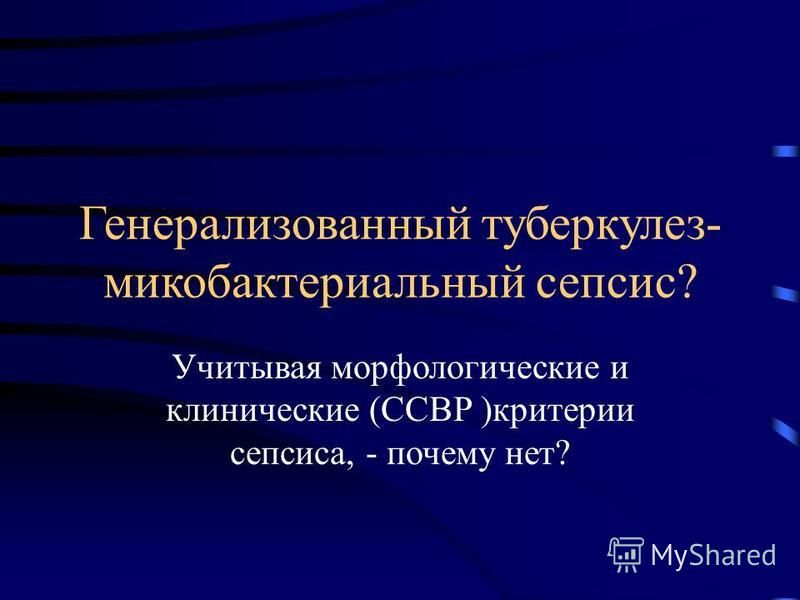 Генерализованный туберкулез-микобактериальный сепсис?

Учитывая морфологические и клинические (ССВР )критерии сепсиса, - почему нет?

MyShared